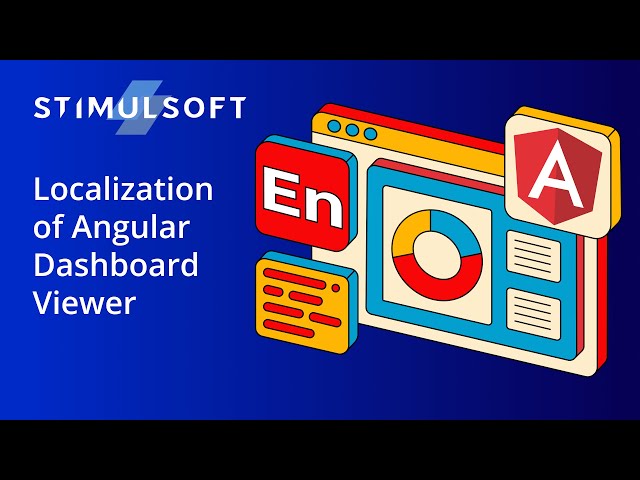 STIMULSOFT

Localization of Angular Dashboard Viewer

En

A